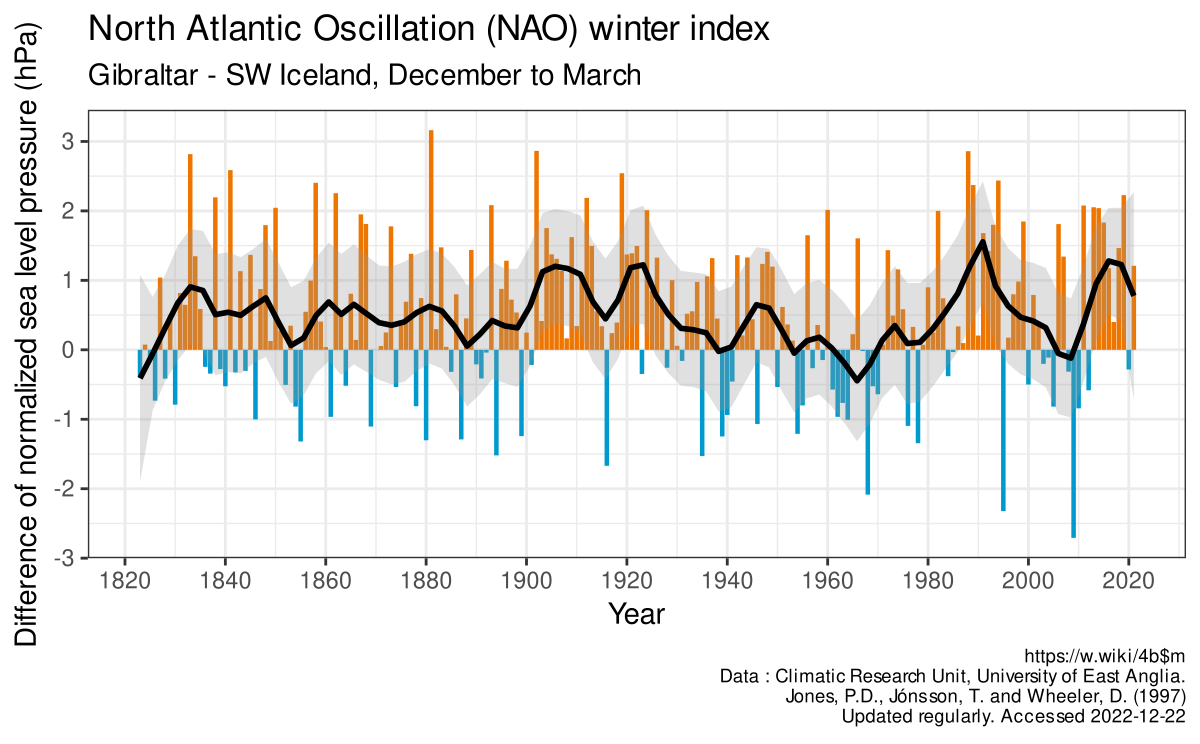 North Atlantic Oscillation (NAO) winter index
Gibraltar - SW Iceland, December to March

Difference of normalized sea level pressure (hPa)

3
2
1
0
-1
-2
-3

1820 1840 1860 1880 1900 1920 1940 1960 1980 2000 2020
Year

https://w.wiki/4b$m
Data : Climatic Research Unit, University of East Anglia.
Jones, P.D., Jónsson, T. and Wheeler, D. (1997)
Updated regularly. Accessed 2022-12-22